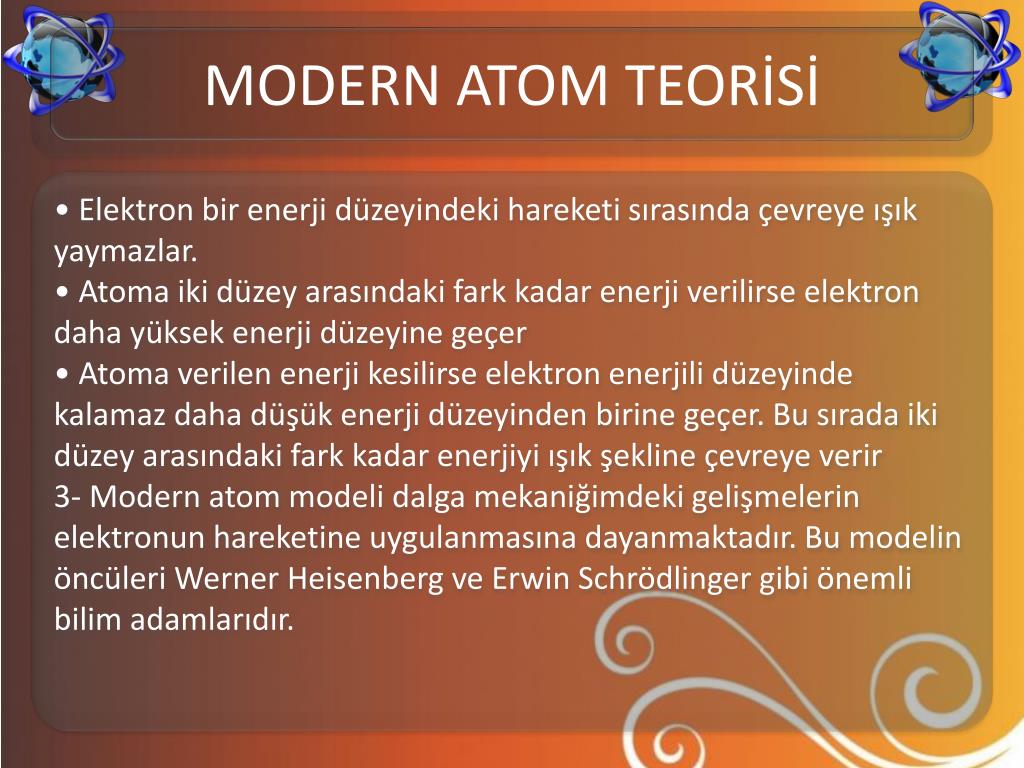 MODERN ATOM TEORİSİ

• Elektron bir enerji düzeyindeki hareketi sırasında çevreye ışık yaymazlar.
• Atoma iki düzey arasındaki fark kadar enerji verilirse elektron daha yüksek enerji düzeyine geçer
• Atoma verilen enerji kesilirse elektron enerjili düzeyinde kalamaz daha düşük enerji düzeyinden birine geçer. Bu sırada iki düzey arasındaki fark kadar enerjiyi ışık şekline çevreye verir
3- Modern atom modeli dalga mekaniğimdeki gelişmelerin elektronun hareketine uygulanmasına dayanmaktadır. Bu modelin öncüleri Werner Heisenberg ve Erwin Schrödlinger gibi önemli bilim adamlarıdır.